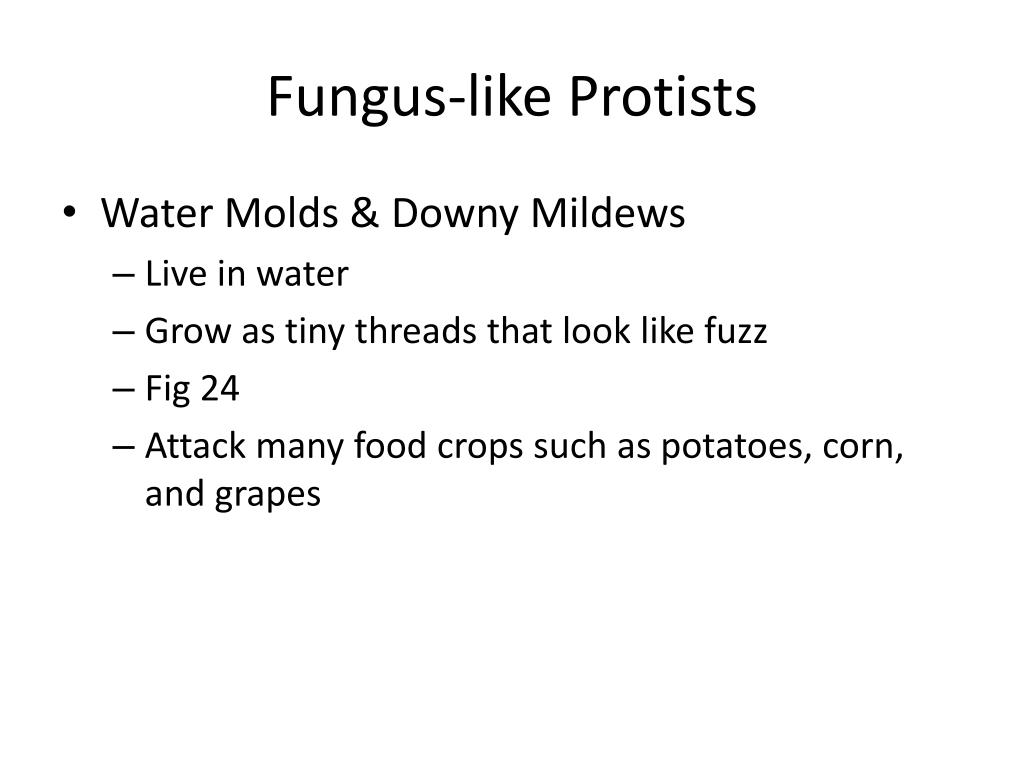 Fungus-like Protists

• Water Molds & Downy Mildews
– Live in water
– Grow as tiny threads that look like fuzz
– Fig 24
– Attack many food crops such as potatoes, corn, and grapes